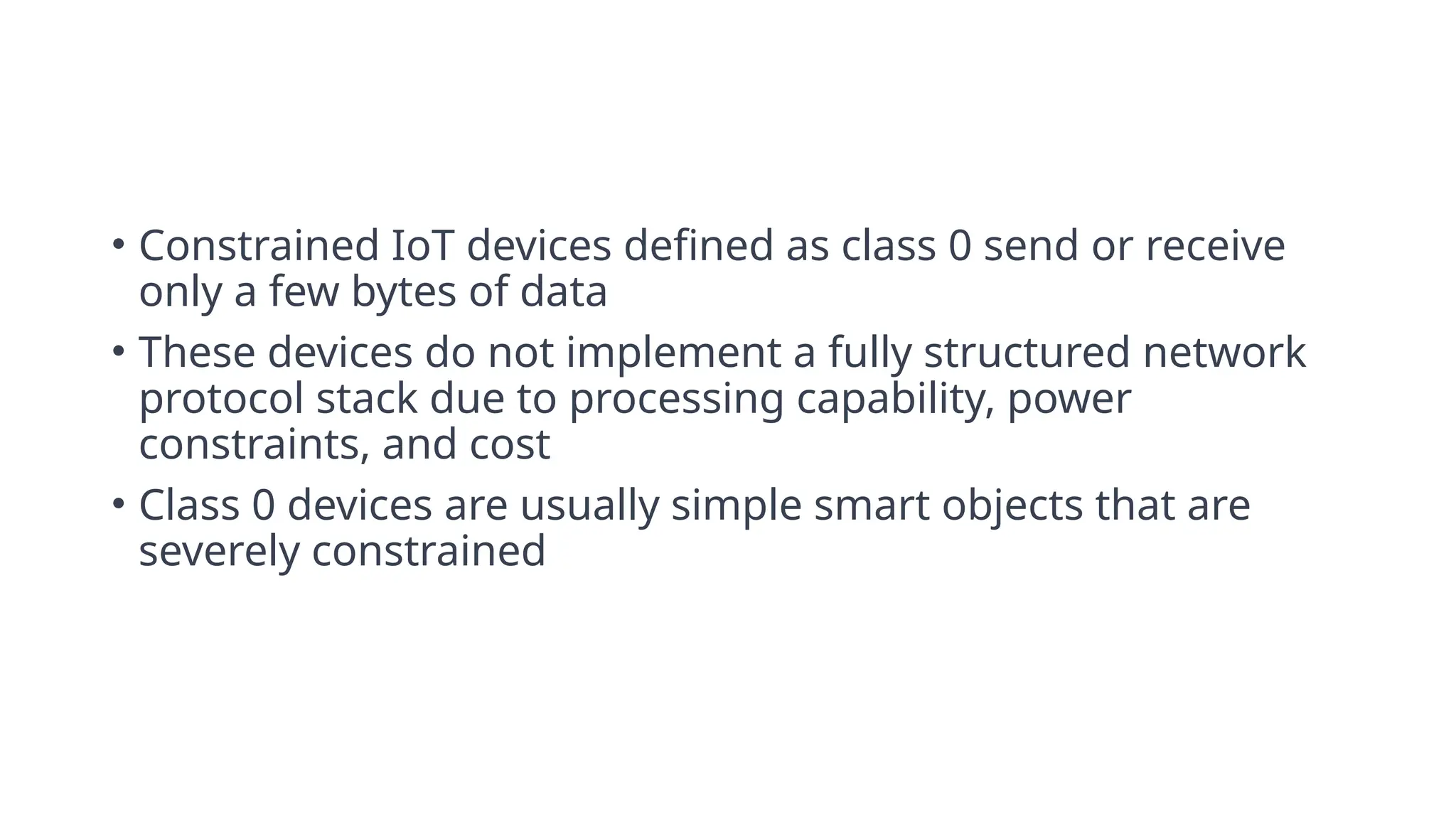 • Constrained IoT devices defined as class 0 send or receive only a few bytes of data

• These devices do not implement a fully structured network protocol stack due to processing capability, power constraints, and cost

• Class 0 devices are usually simple smart objects that are severely constrained